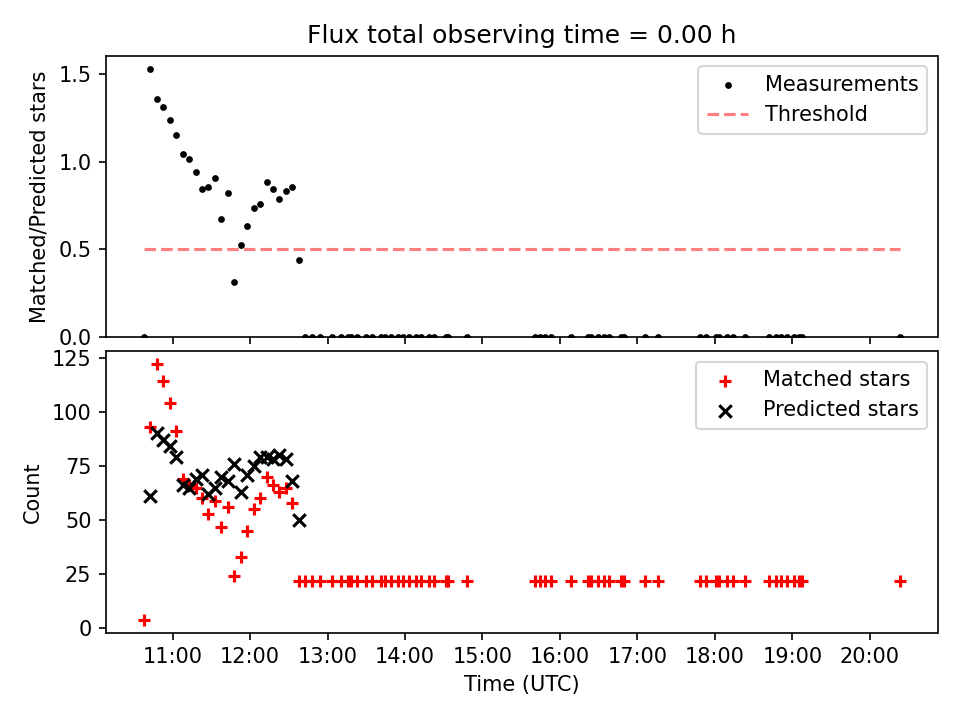 Flux total observing time = 0.00 h

Matched/Predicted stars

1.5
1.0
0.5
0.0

Measurements
Threshold

Count

125
100
75
50
25
0

Matched stars
Predicted stars

11:00
12:00
13:00
14:00
15:00
16:00
17:00
18:00
19:00
20:00

Time (UTC)